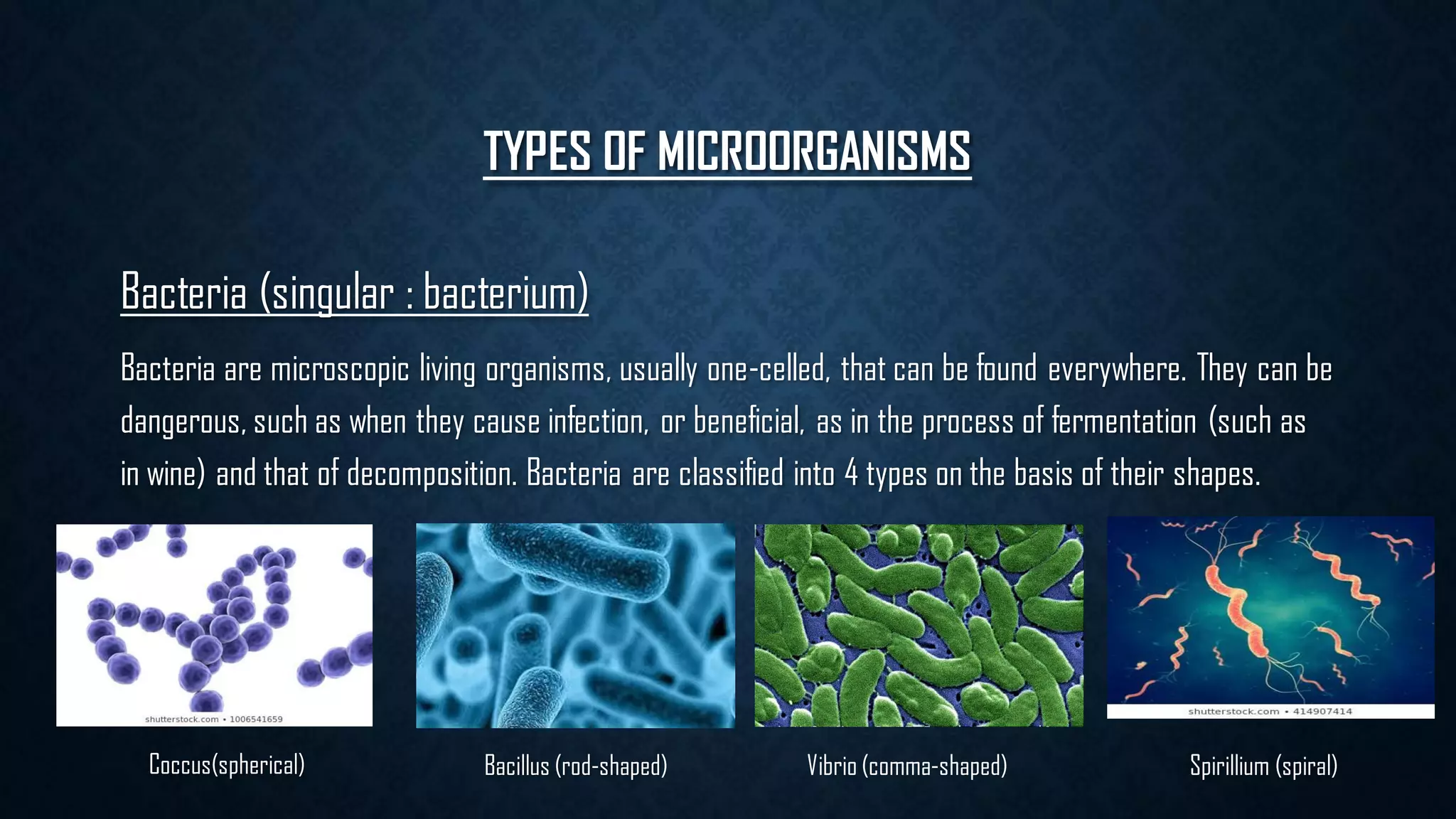 TYPES OF MICROORGANISMS

Bacteria (singular : bacterium)

Bacteria are microscopic living organisms, usually one-celled, that can be found everywhere. They can be dangerous, such as when they cause infection, or beneficial, as in the process of fermentation (such as in wine) and that of decomposition. Bacteria are classified into 4 types on the basis of their shapes.

shutterstock.com • 1006541659

Coccus(spherical)

Bacillus (rod-shaped)

Vibrio (comma-shaped)

shutterstock.com • 414907414

Spirillium (spiral)